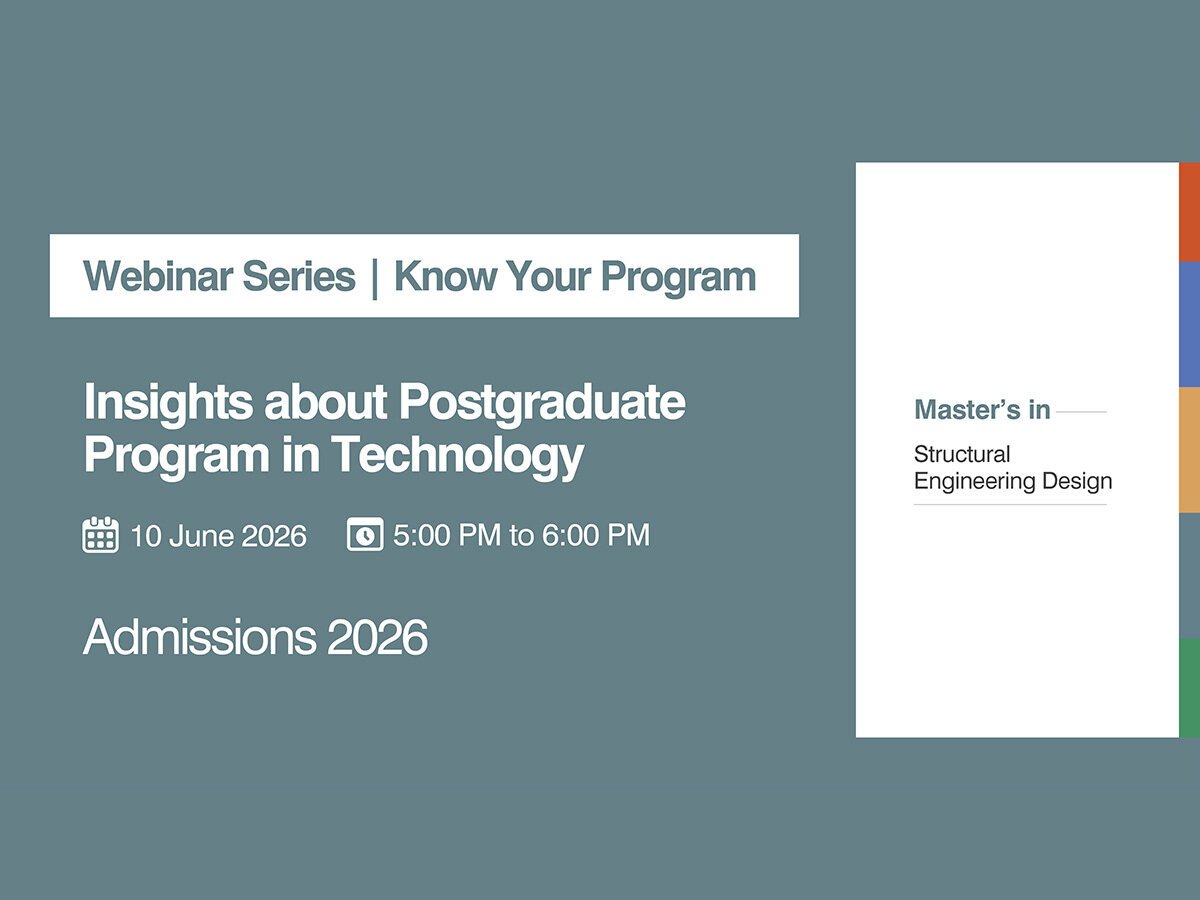 Webinar Series | Know Your Program

Insights about Postgraduate Program in Technology

10 June 2026 5:00 PM to 6:00 PM

Admissions 2026

Master's in

Structural Engineering Design